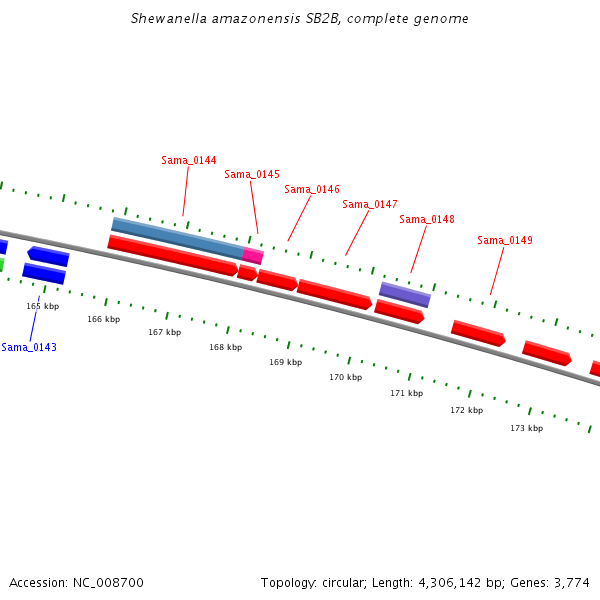 Shewanella amazonensis SB2B, complete genome

Sama_0144
Sama_0145
Sama_0146
Sama_0147
Sama_0148
Sama_0149

165 kbp
166 kbp
167 kbp
168 kbp
169 kbp
170 kbp
171 kbp
172 kbp
173 kbp

Sama_0143

Accession: NC_008700

Topology: circular; Length: 4,306,142 bp; Genes: 3,774